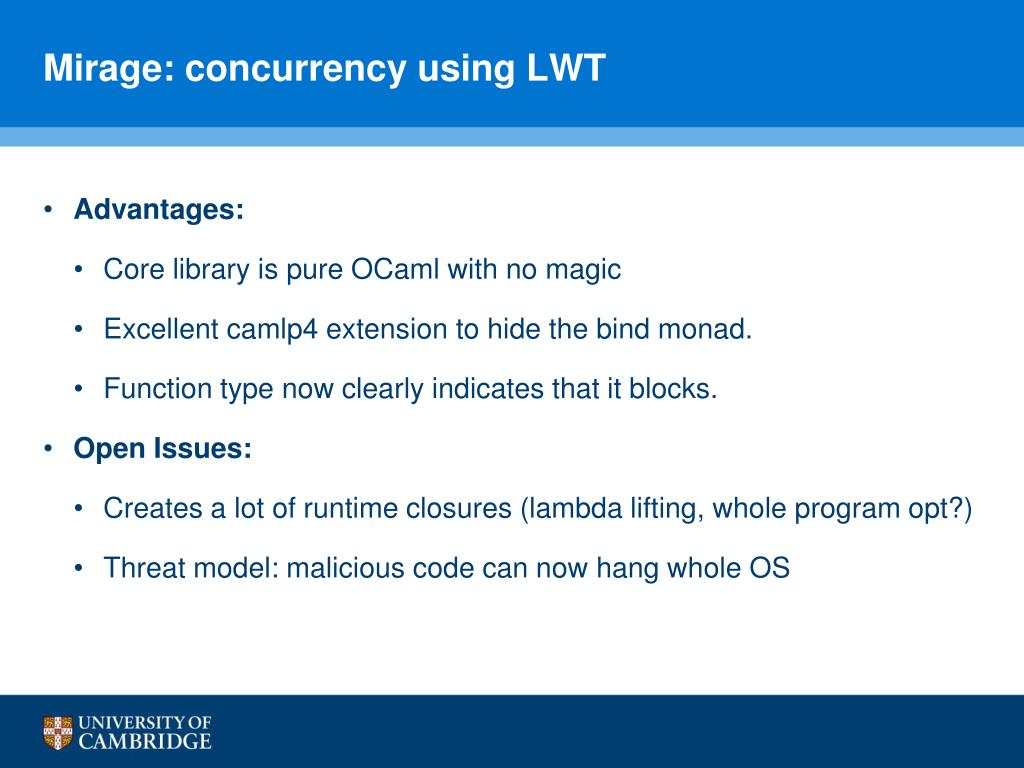 Mirage: concurrency using LWT

• Advantages:

• Core library is pure OCaml with no magic

• Excellent camlp4 extension to hide the bind monad.

• Function type now clearly indicates that it blocks.

• Open Issues:

• Creates a lot of runtime closures (lambda lifting, whole program opt?)

• Threat model: malicious code can now hang whole OS

UNIVERSITY OF CAMBRIDGE